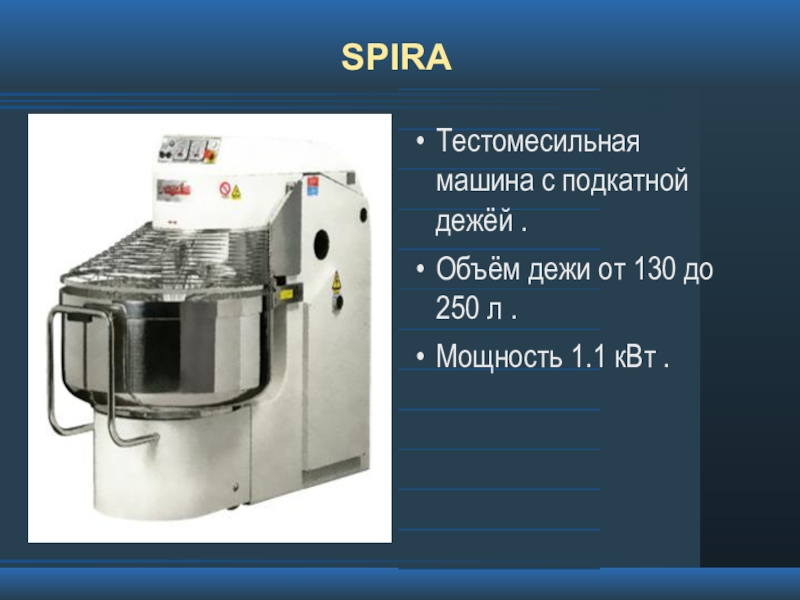 SPIRA

• Тестомесильная машина с подкатной дежёй .

• Объём дежи от 130 до 250 л .

• Мощность 1.1 кВт .